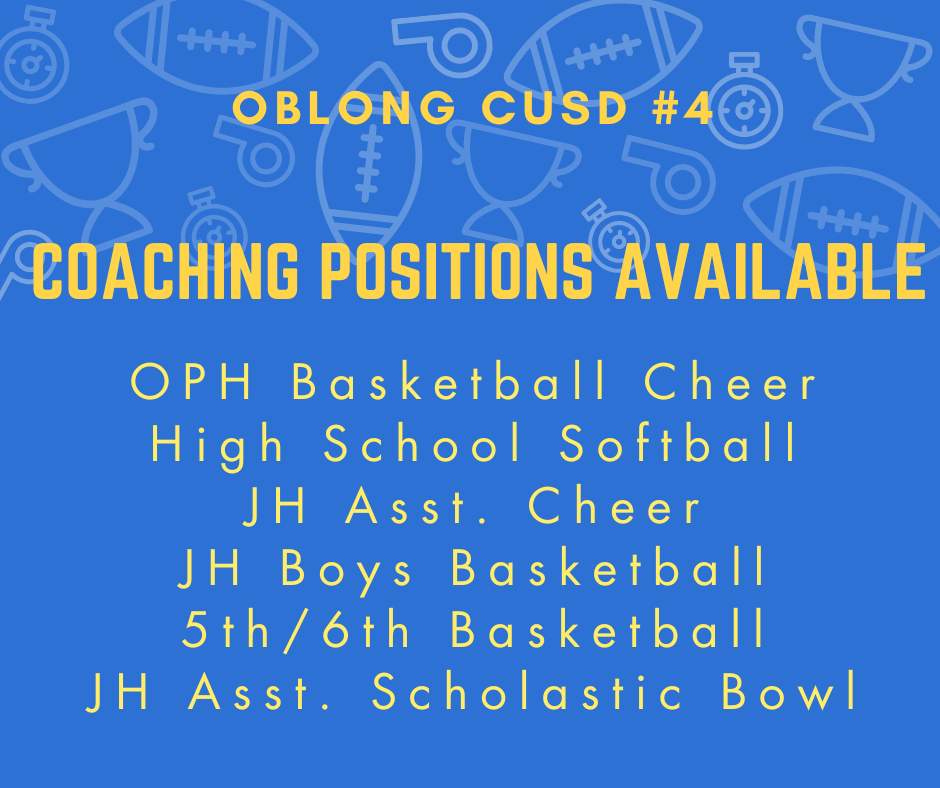 OBLONG CUSD #4

COACHING POSITIONS AVAILABLE

OPH Basketball Cheer
High School Softball
JH Asst. Cheer
JH Boys Basketball
5th/6th Basketball
JH Asst. Scholastic Bowl